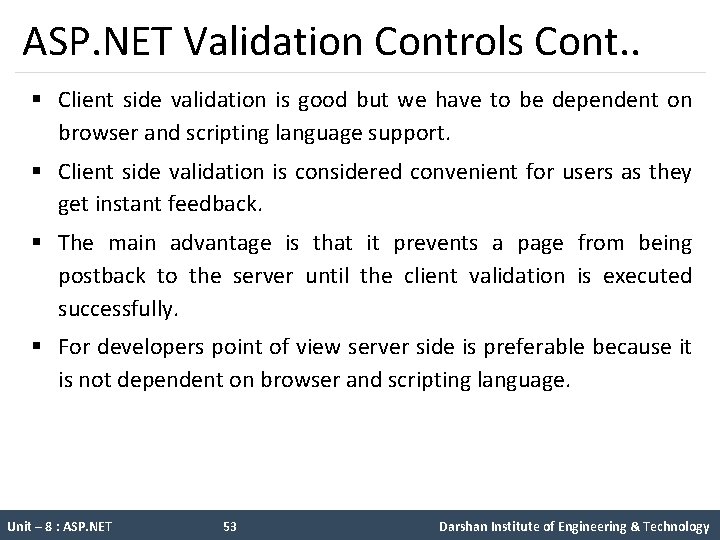 ASP.NET Validation Controls Cont..

▪ Client side validation is good but we have to be dependent on browser and scripting language support.

▪ Client side validation is considered convenient for users as they get instant feedback.

▪ The main advantage is that it prevents a page from being postback to the server until the client validation is executed successfully.

▪ For developers point of view server side is preferable because it is not dependent on browser and scripting language.

Unit – 8 : ASP.NET 53 Darshan Institute of Engineering & Technology